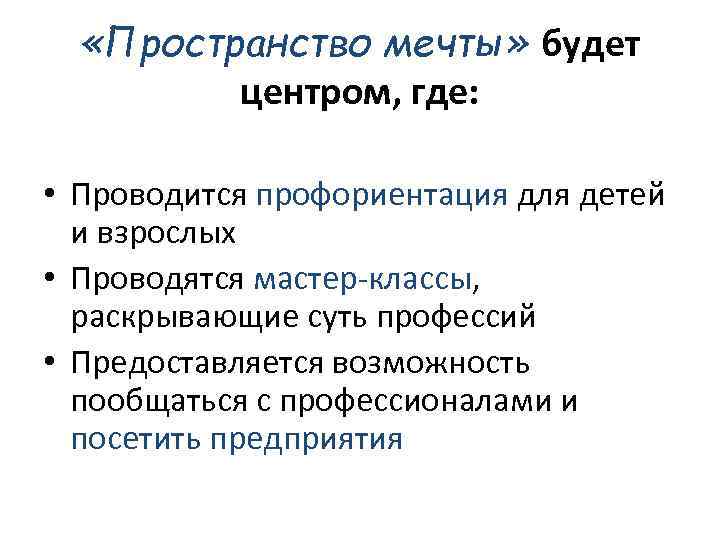 «Пространство мечты» будет центром, где:

• Проводится профориентация для детей и взрослых
• Проводятся мастер-классы, раскрывающие суть профессий
• Предоставляется возможность пообщаться с профессионалами и посетить предприятия